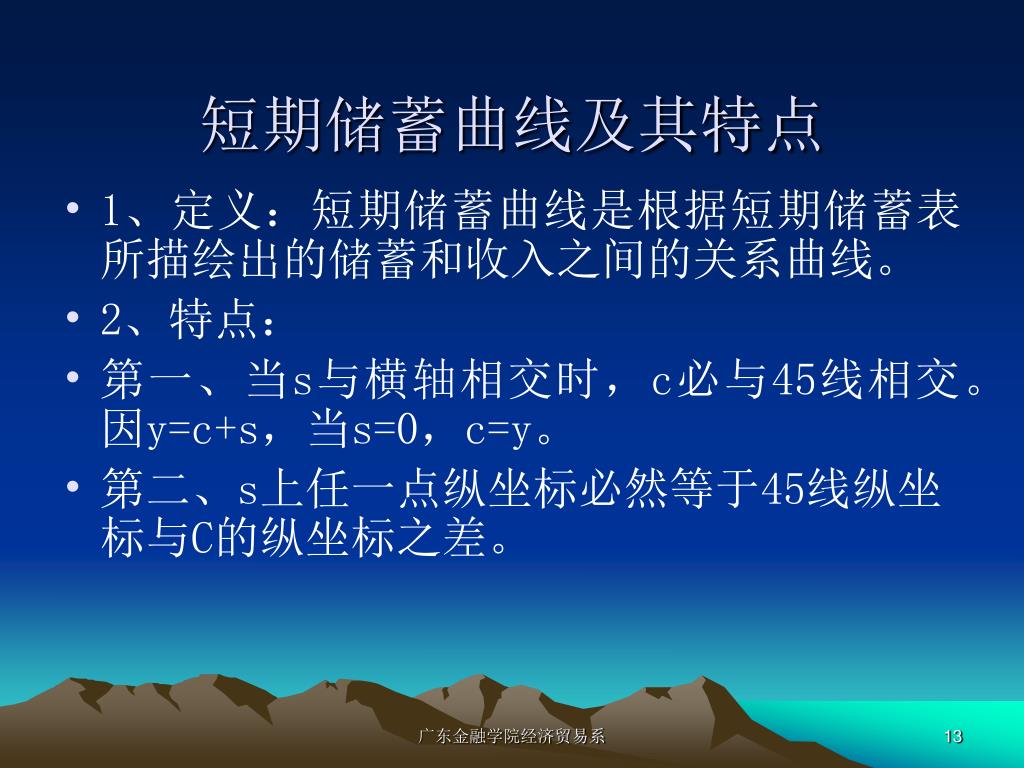 短期储蓄曲线及其特点

• 1、定义：短期储蓄曲线是根据短期储蓄表所描绘出的储蓄和收入之间的关系曲线。

• 2、特点：

• 第一、当s与横轴相交时，c必与45线相交。因y=c+s，当s=0，c=y。

• 第二、s上任一点纵坐标必然等于45线纵坐标与C的纵坐标之差。

广东金融学院经济贸易系

13